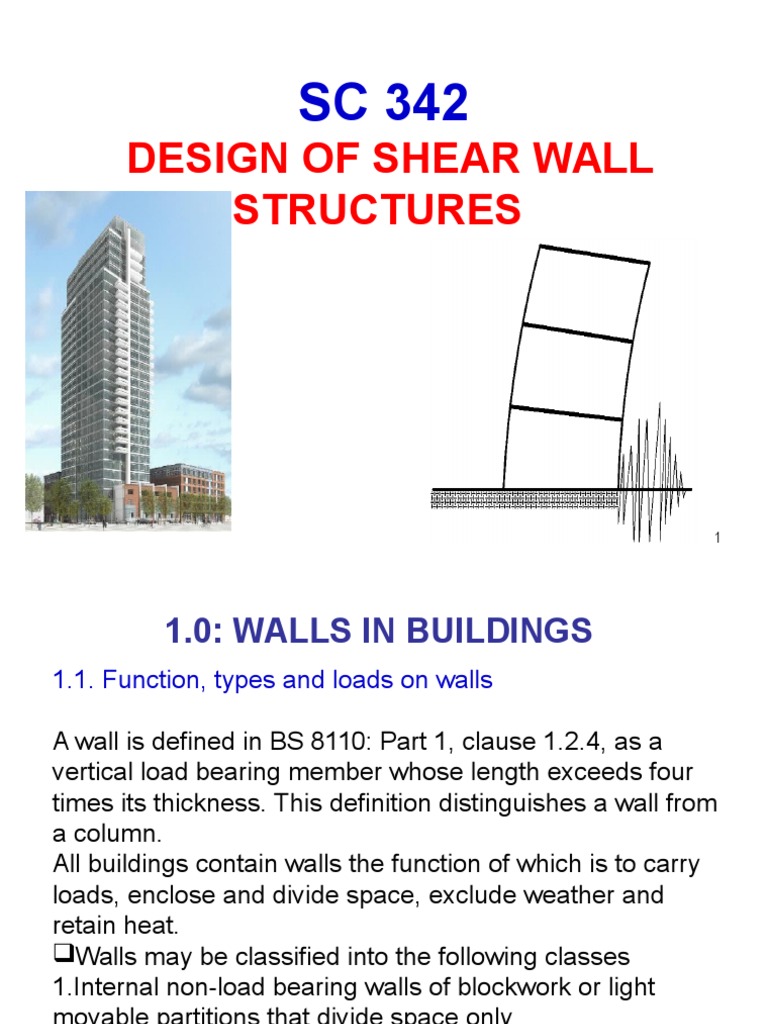 SC 342
DESIGN OF SHEAR WALL STRUCTURES

1

1.0: WALLS IN BUILDINGS

1.1. Function, types and loads on walls

A wall is defined in BS 8110: Part 1, clause 1.2.4, as a vertical load bearing member whose length exceeds four times its thickness. This definition distinguishes a wall from a column.
All buildings contain walls the function of which is to carry loads, enclose and divide space, exclude weather and retain heat.
❑Walls may be classified into the following classes
1.Internal non-load bearing walls of blockwork or light movable partitions that divide space only